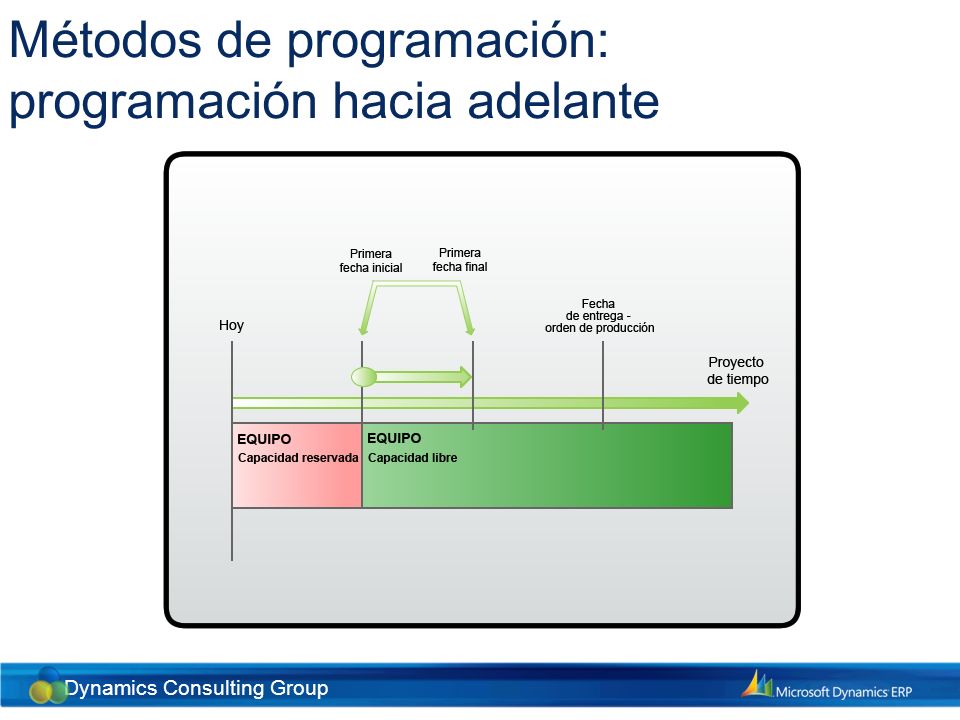 Métodos de programación: programación hacia adelante

Primera fecha inicial

Primera fecha final

Fecha de entrega - orden de producción

Hoy

Proyecto de tiempo

EQUIPO
Capacidad reservada

EQUIPO
Capacidad libre

Dynamics Consulting Group

Microsoft Dynamics ERP